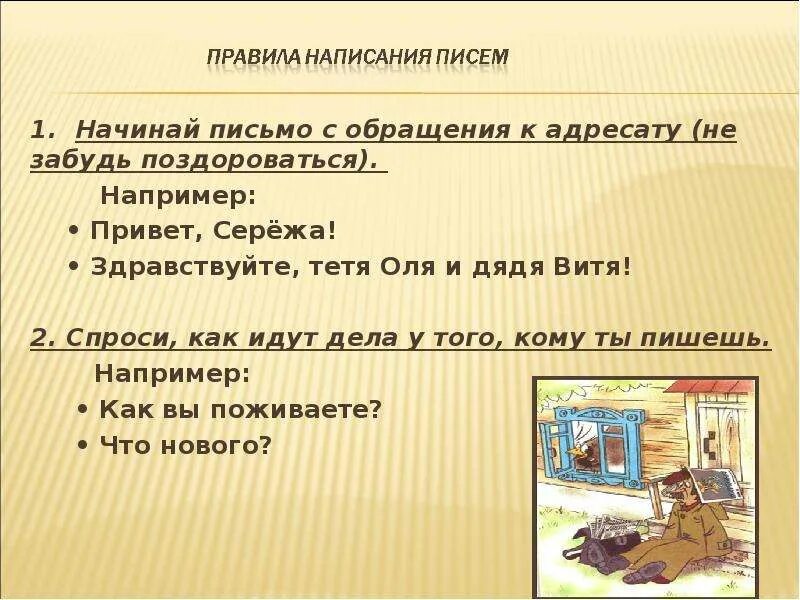 ПРАВИЛА НАПИСАНИЯ ПИСЕМ

1. Начинай письмо с обращения к адресату (не забудь поздороваться).

Например:

• Привет, Серёжа!

• Здравствуйте, тетя Оля и дядя Витя!

2. Спроси, как идут дела у того, кому ты пишешь.

Например:

• Как вы поживаете?

• Что нового?